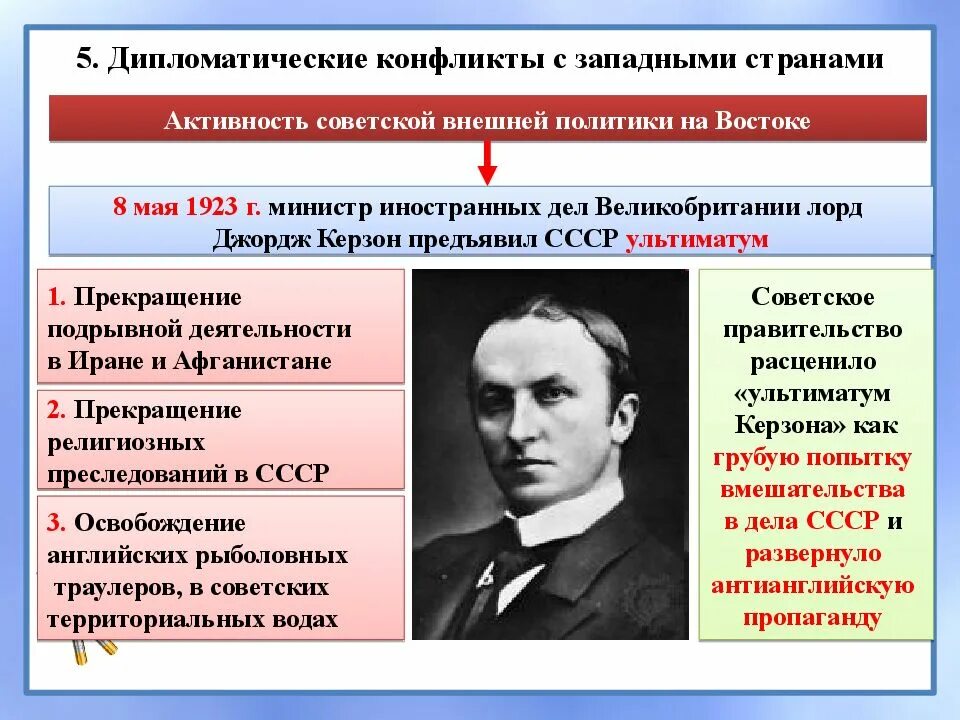 5. Дипломатические конфликты с западными странами

Активность советской внешней политики на Востоке

8 мая 1923 г. министр иностранных дел Великобритании лорд Джордж Керзон предъявил СССР ультиматум

1. Прекращение подрывной деятельности в Иране и Афганистане

2. Прекращение религиозных преследований в СССР

3. Освобождение английских рыболовных траулеров, в советских территориальных водах

Советское правительство расценило «ультиматум Керзона» как грубую попытку вмешательства в дела СССР и развернуло антианглийскую пропаганду